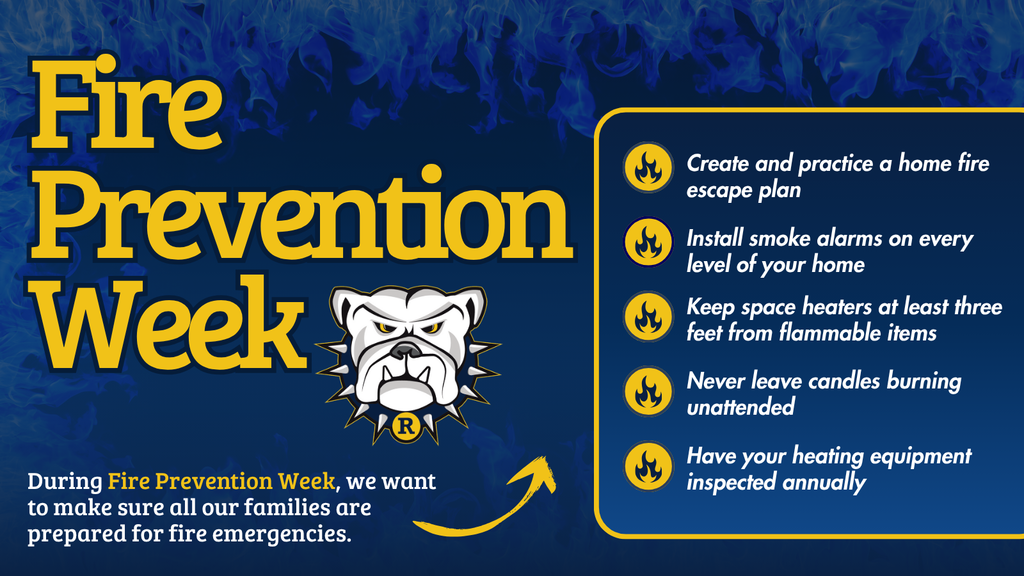 Fire Prevention Week

R

During Fire Prevention Week, we want to make sure all our families are prepared for fire emergencies.

Create and practice a home fire escape plan

Install smoke alarms on every level of your home

Keep space heaters at least three feet from flammable items

Never leave candles burning unattended

Have your heating equipment inspected annually